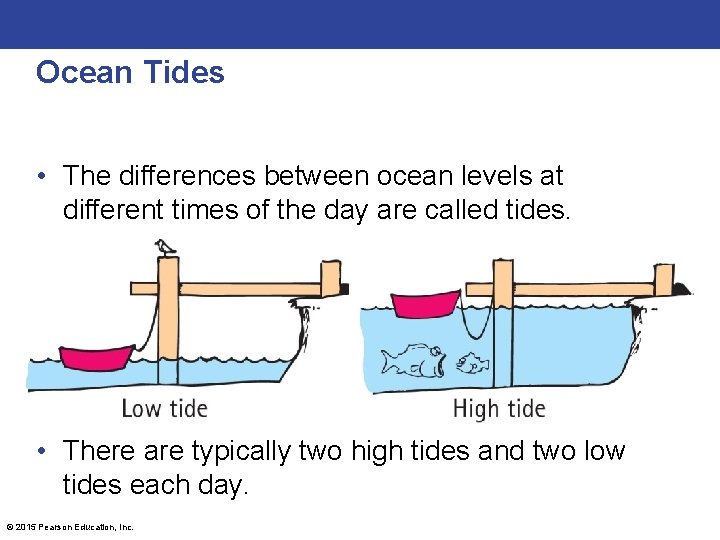 Ocean Tides

• The differences between ocean levels at different times of the day are called tides.

Low tide

High tide

• There are typically two high tides and two low tides each day.

© 2015 Pearson Education, Inc.